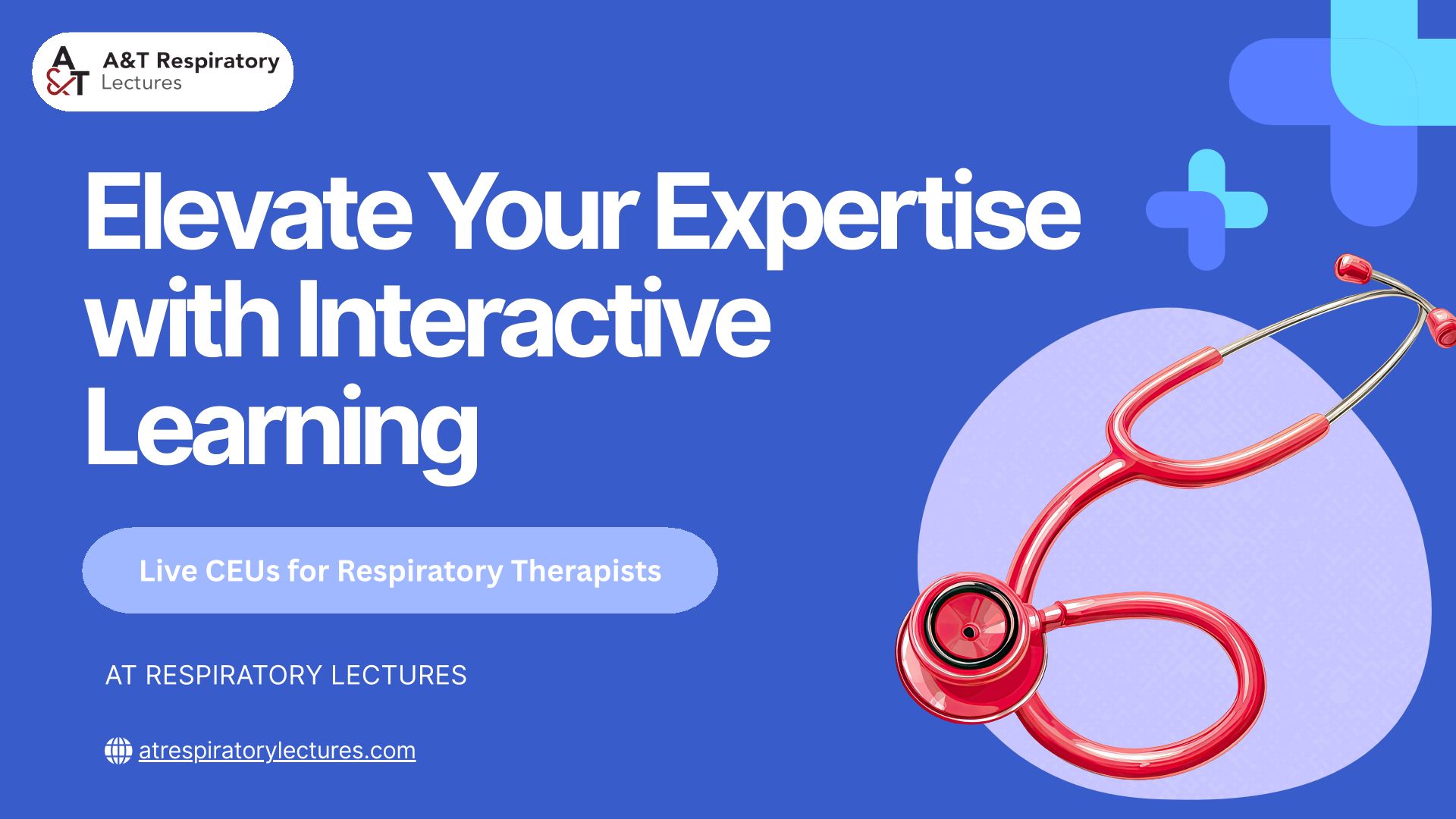 A&T
A&T Respiratory
Lectures

Elevate Your Expertise with Interactive Learning

Live CEUs for Respiratory Therapists

AT RESPIRATORY LECTURES

atrespiratorylectures.com